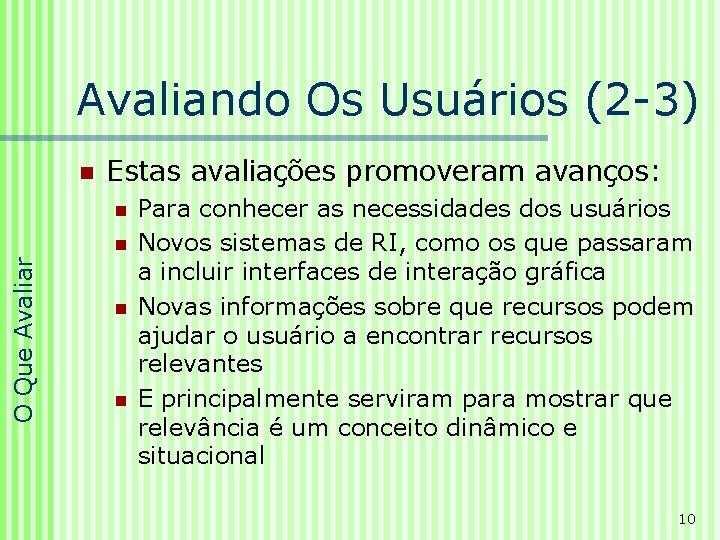 O Que Avaliar

Avaliando Os Usuários (2-3)

Estas avaliações promoveram avanços:

Para conhecer as necessidades dos usuários

Novos sistemas de RI, como os que passaram a incluir interfaces de interação gráfica

Novas informações sobre que recursos podem ajudar o usuário a encontrar recursos relevantes

E principalmente serviram para mostrar que relevância é um conceito dinâmico e situacional

10